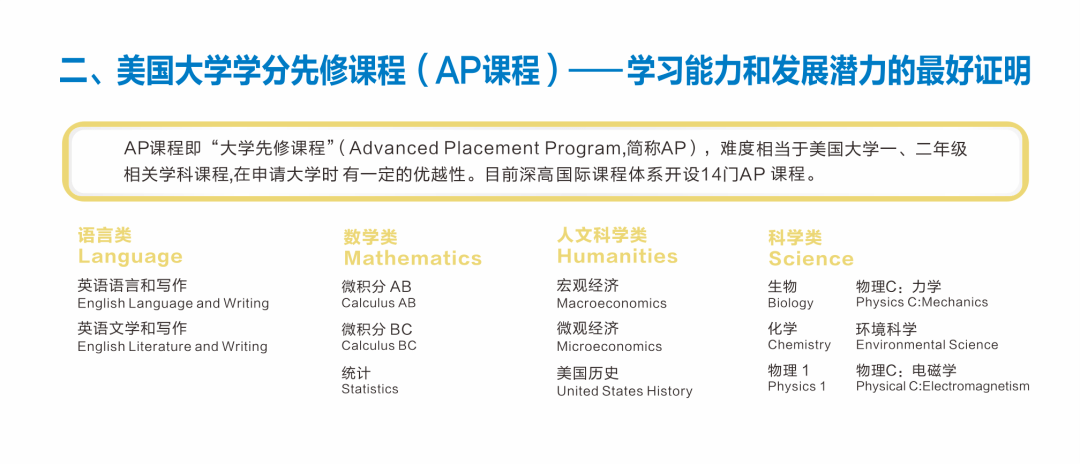 二、美国大学学分先修课程（AP课程）——学习能力和发展潜力的最好证明

AP课程即“大学先修课程”( Advanced Placement Program,简称AP)，难度相当于美国大学一、二年级相关学科课程,在申请大学时 有一定的优越性。目前深高国际课程体系开设14门AP 课程。

语言类
Language

英语语言和写作
English Language and Writing

英语文学和写作
English Literature and Writing

数学类
Mathematics

微积分 AB
Calculus AB

微积分 BC
Calculus BC

统计
Statistics

人文科学类
Humanities

宏观经济
Macroeconomics

微观经济
Microeconomics

美国历史
United States History

科学类
Science

生物
Biology

化学
Chemistry

物理 1
Physics 1

物理C：力学
Physics C:Mechanics

环境科学
Environmental Science

物理C：电磁学
Physical C:Electromagnetism